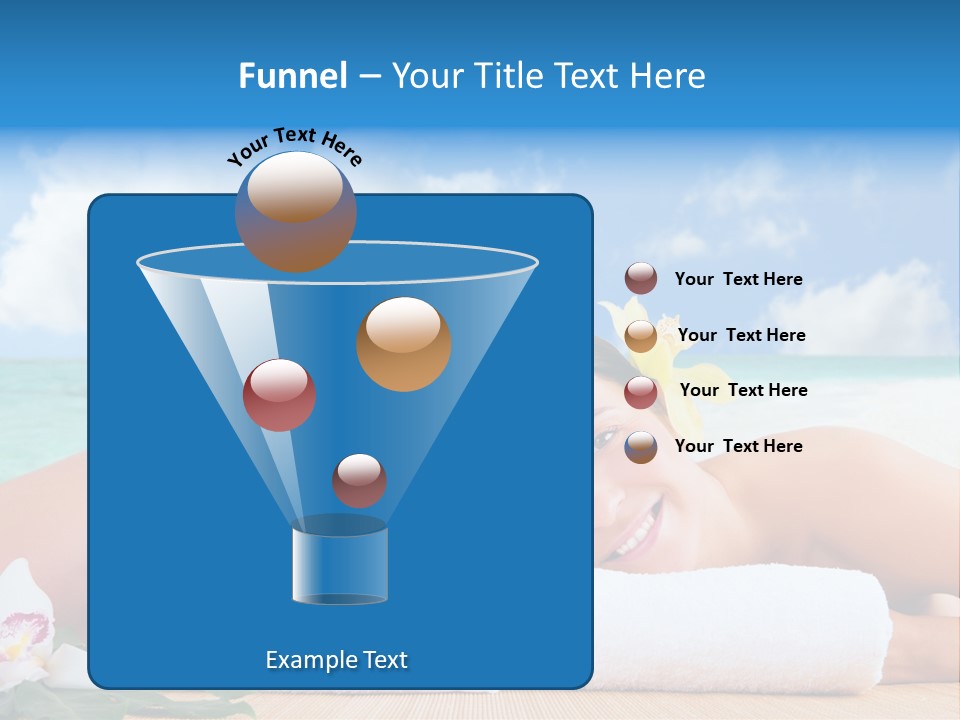 Funnel – Your Title Text Here

Your Text Here

Your Text Here

Your Text Here

Your Text Here

Your Text Here

Example Text